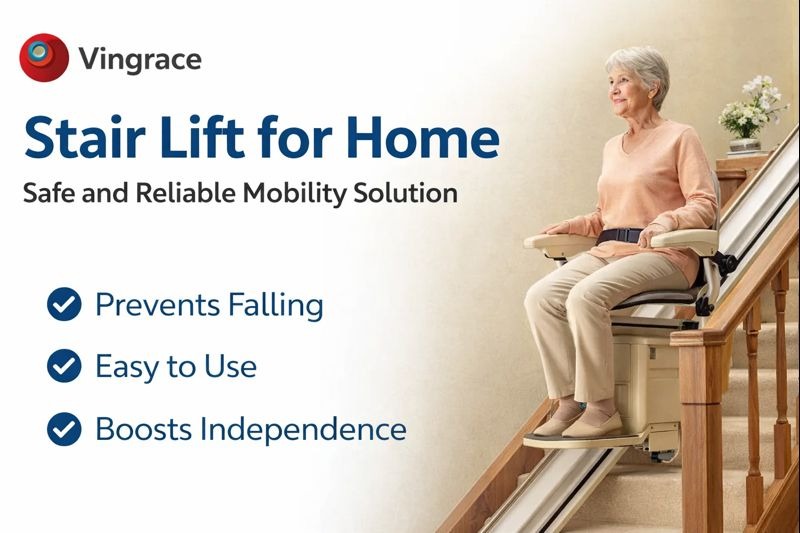 Vingrace

Stair Lift for Home

Safe and Reliable Mobility Solution

Prevents Falling

Easy to Use

Boosts Independence